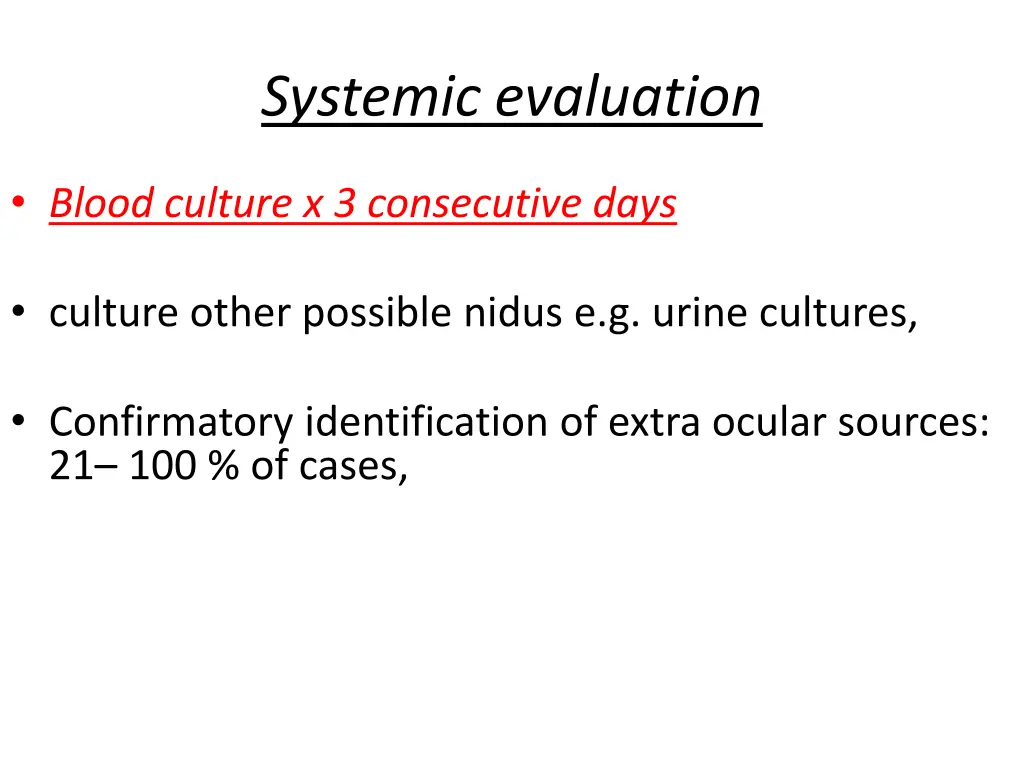 Systemic evaluation

• Blood culture x 3 consecutive days

• culture other possible nidus e.g. urine cultures,

• Confirmatory identification of extra ocular sources: 21– 100 % of cases,